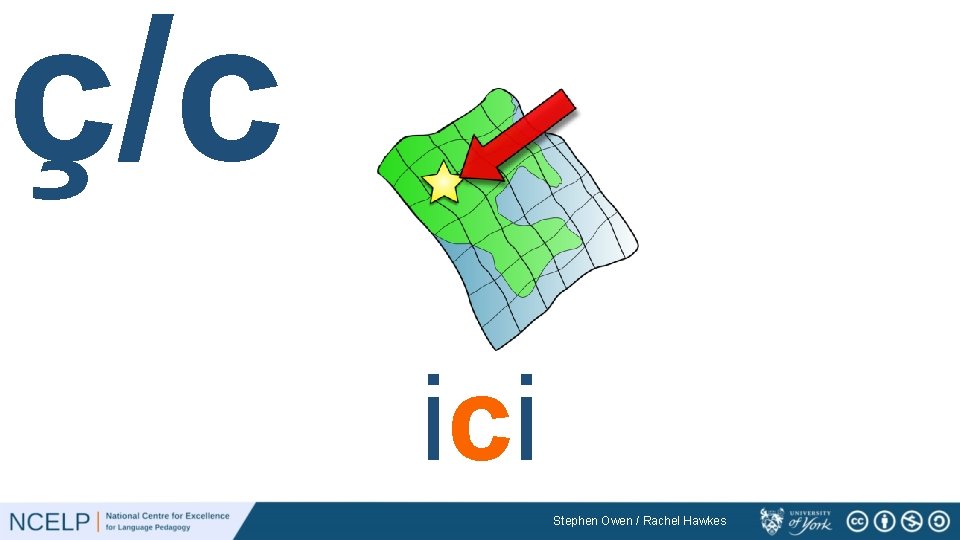 ç/c

ici

NCELP | National Centre for Excellence for Language Pedagogy

Stephen Owen / Rachel Hawkes

UNIVERSITY of York